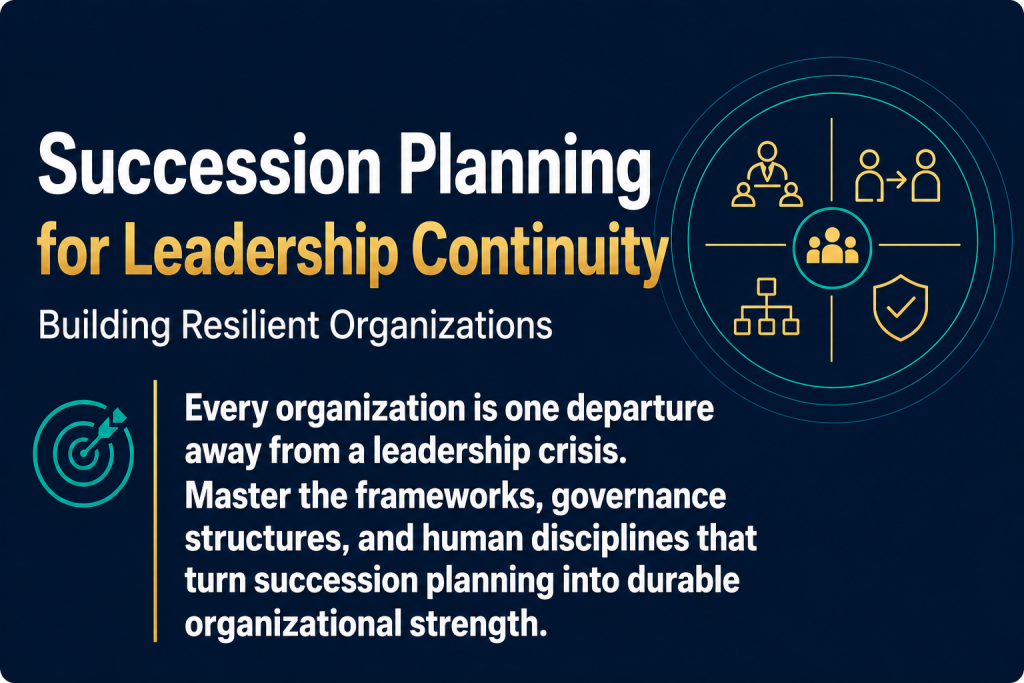 Succession Planning
for Leadership Continuity

Building Resilient Organizations

Every organization is one departure away from a leadership crisis. Master the frameworks, governance structures, and human disciplines that turn succession planning into durable organizational strength.